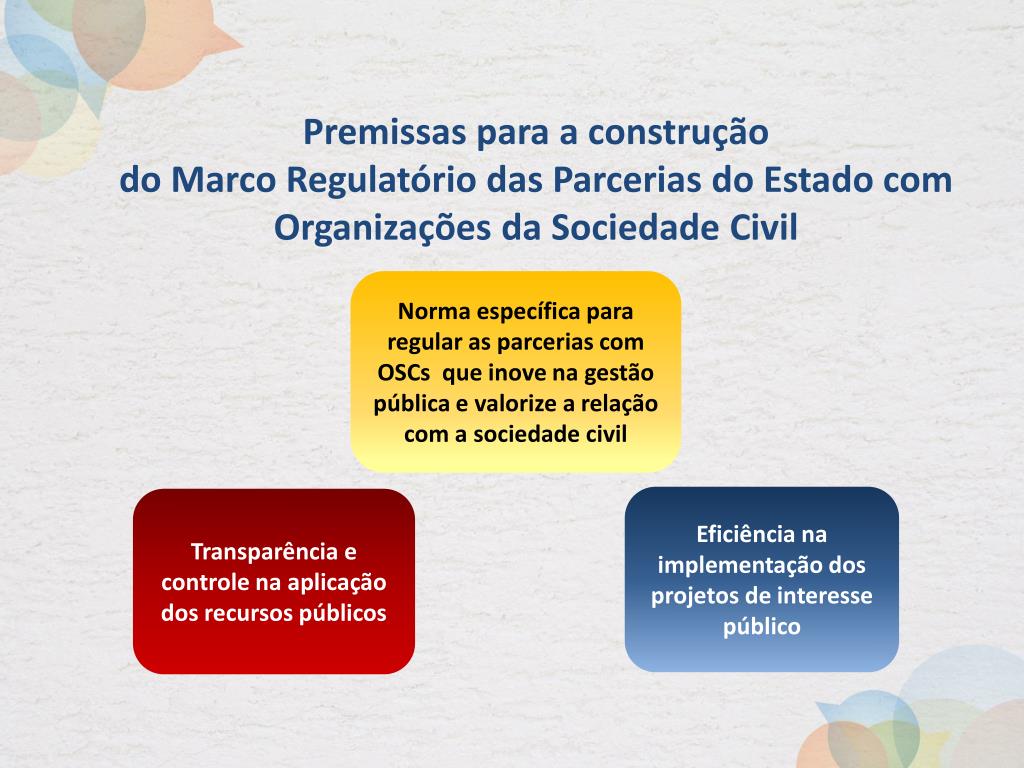 Premissas para a construção
do Marco Regulatório das Parcerias do Estado com Organizações da Sociedade Civil

Norma específica para regular as parcerias com OSCs que inove na gestão pública e valorize a relação com a sociedade civil

Transparência e controle na aplicação dos recursos públicos

Eficiência na implementação dos projetos de interesse público